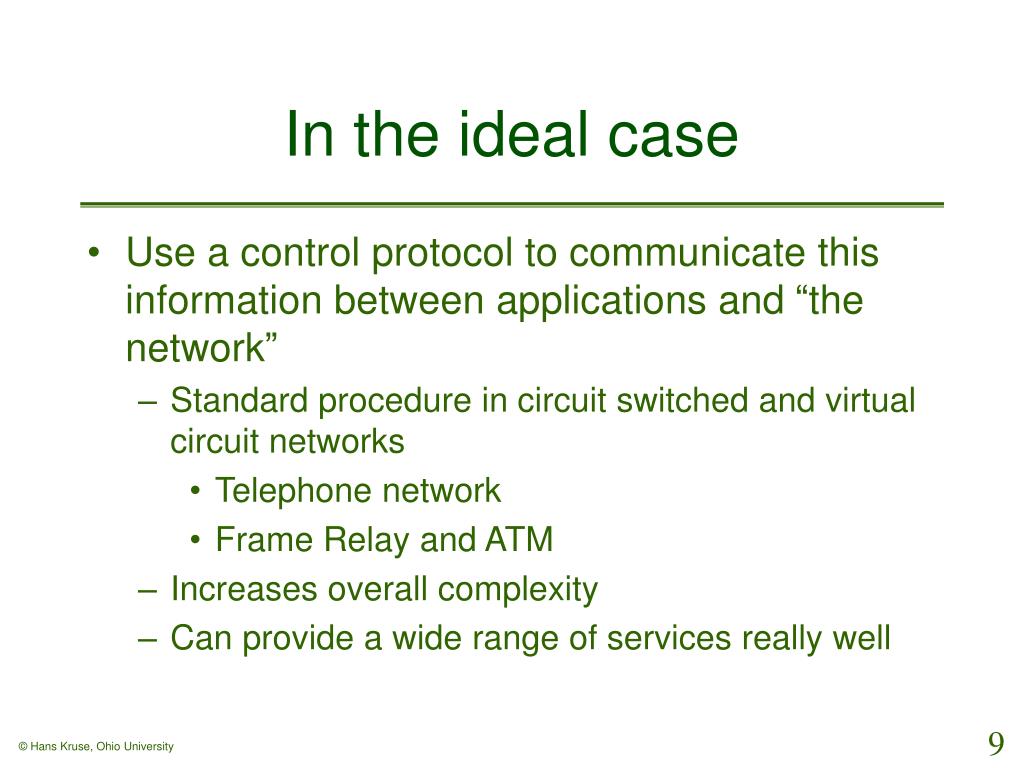 In the ideal case

• Use a control protocol to communicate this information between applications and “the network”
– Standard procedure in circuit switched and virtual circuit networks
• Telephone network
• Frame Relay and ATM
– Increases overall complexity
– Can provide a wide range of services really well

© Hans Kruse, Ohio University

9